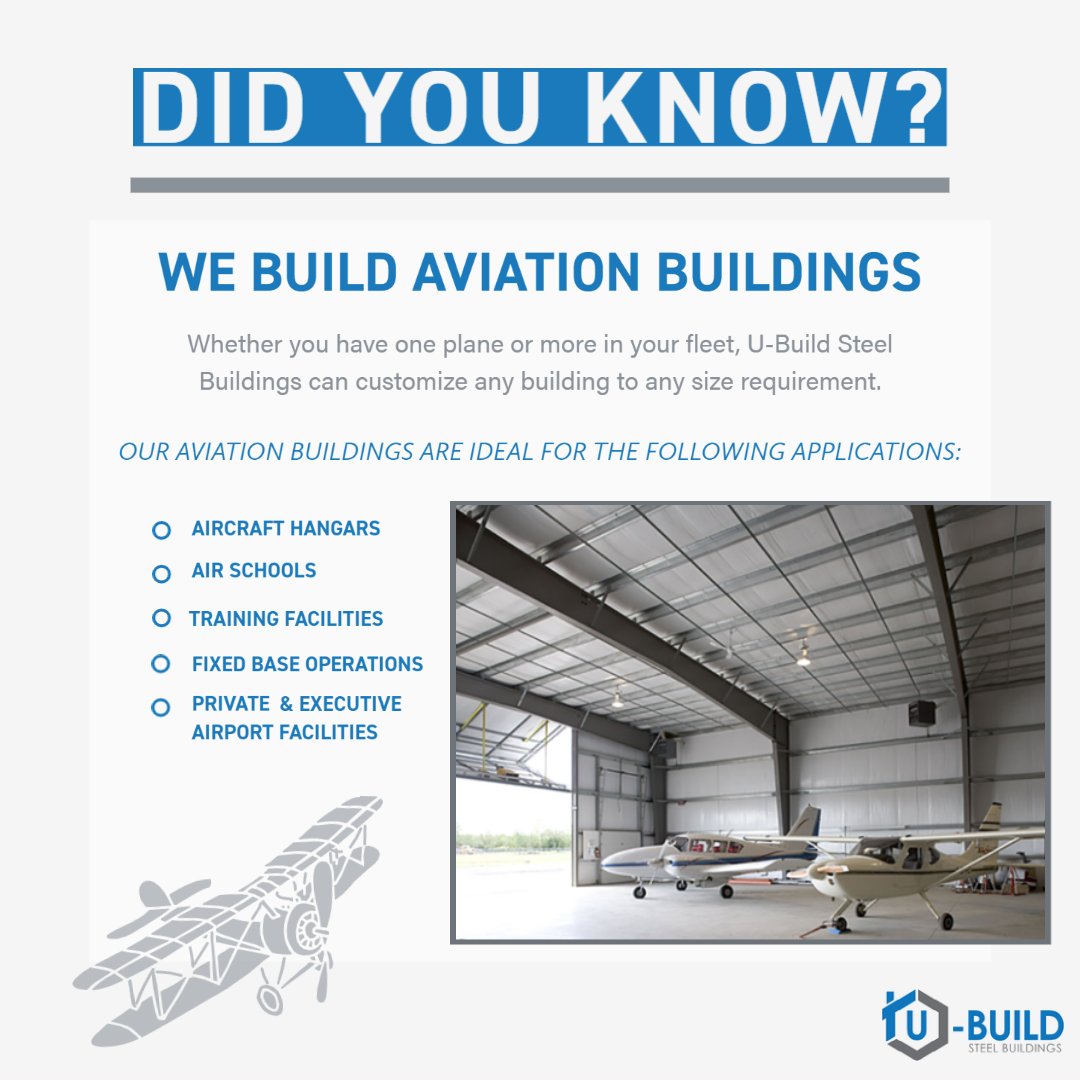 DID YOU KNOW?

WE BUILD AVIATION BUILDINGS

Whether you have one plane or more in your fleet, U-Build Steel Buildings can customize any building to any size requirement.

OUR AVIATION BUILDINGS ARE IDEAL FOR THE FOLLOWING APPLICATIONS:

AIRCRAFT HANGARS
AIR SCHOOLS
TRAINING FACILITIES
FIXED BASE OPERATIONS
PRIVATE & EXECUTIVE AIRPORT FACILITIES

U-BUILD
STEEL BUILDINGS